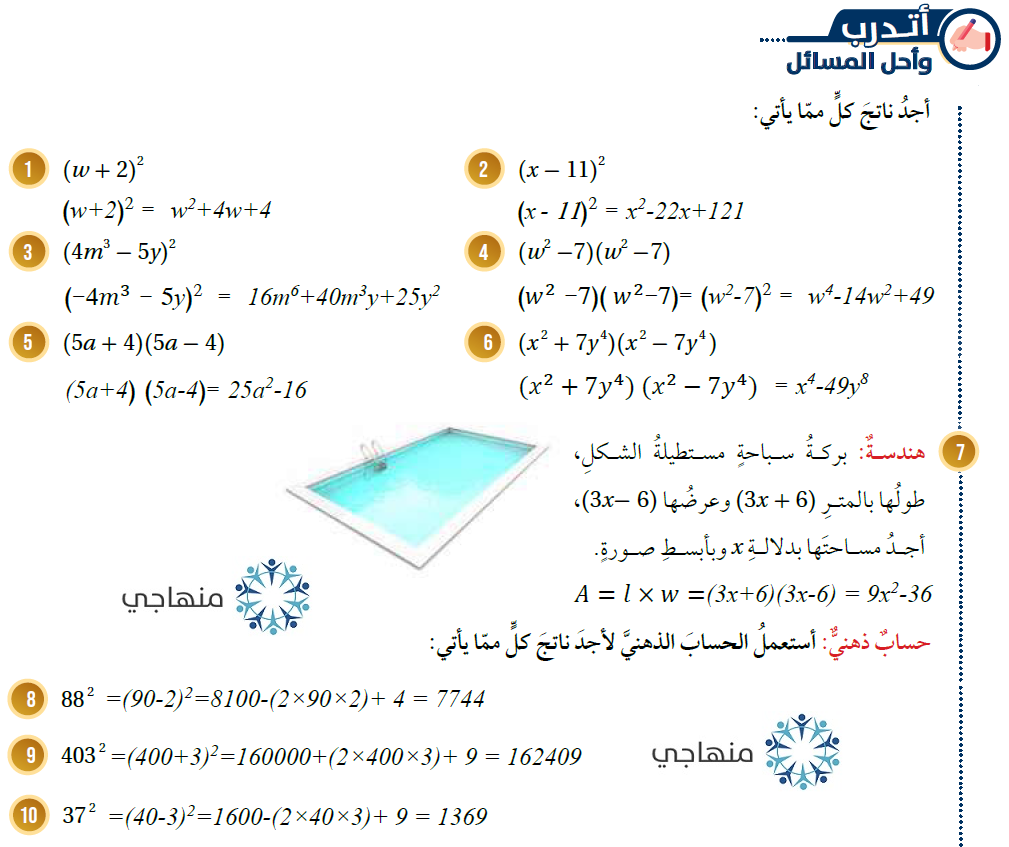 أتدرب
وأحل المسائل

أجدُ ناتجَ كلٍّ ممّا يأتي:

1 $(w+2)^2$
$(w+2)^2 = w^2+4w+4$

2 $(x-11)^2$
$(x-11)^2 = x^2-22x+121$

3 $(4m^3-5y)^2$
$(-4m^3-5y)^2 = 16m^6+40m^3y+25y^2$

4 $(w^2-7)(w^2-7)$
$(w^2-7)(w^2-7)=(w^2-7)^2 = w^4-14w^2+49$

5 $(5a+4)(5a-4)$
$(5a+4)(5a-4)= 25a^2-16$

6 $(x^2+7y^4)(x^2-7y^4)$
$(x^2+7y^4)(x^2-7y^4) = x^4-49y^8$

7 هندسةٌ: بركةُ سباحةٍ مستطيلةُ الشكلِ، طولُها بالمترِ $(3x+6)$ وعرضُها $(3x-6)$، أجدُ مساحتَها بدلالةِ $x$ وبأبسطِ صورةٍ.
$A = l \times w = (3x+6)(3x-6) = 9x^2-36$

منهاجي

حسابٌ ذهنيٌّ: أستعملُ الحسابَ الذهنيَّ لأجدَ ناتجَ كلٍّ ممّا يأتي:

8 $88^2 = (90-2)^2 = 8100-(2\times90\times2)+4 = 7744$

9 $403^2 = (400+3)^2 = 160000+(2\times400\times3)+9 = 162409$

منهاجي

10 $37^2 = (40-3)^2 = 1600-(2\times40\times3)+9 = 1369$